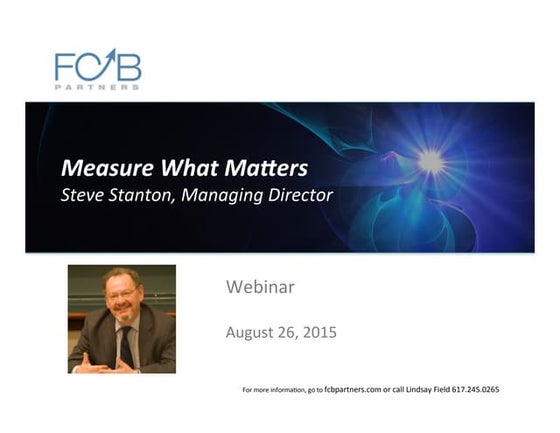 FCB
PARTNERS

Measure What Matters
Steve Stanton, Managing Director

Webinar

August 26, 2015

For more information, go to fcbpartners.com or call Lindsay Field 617.245.0265